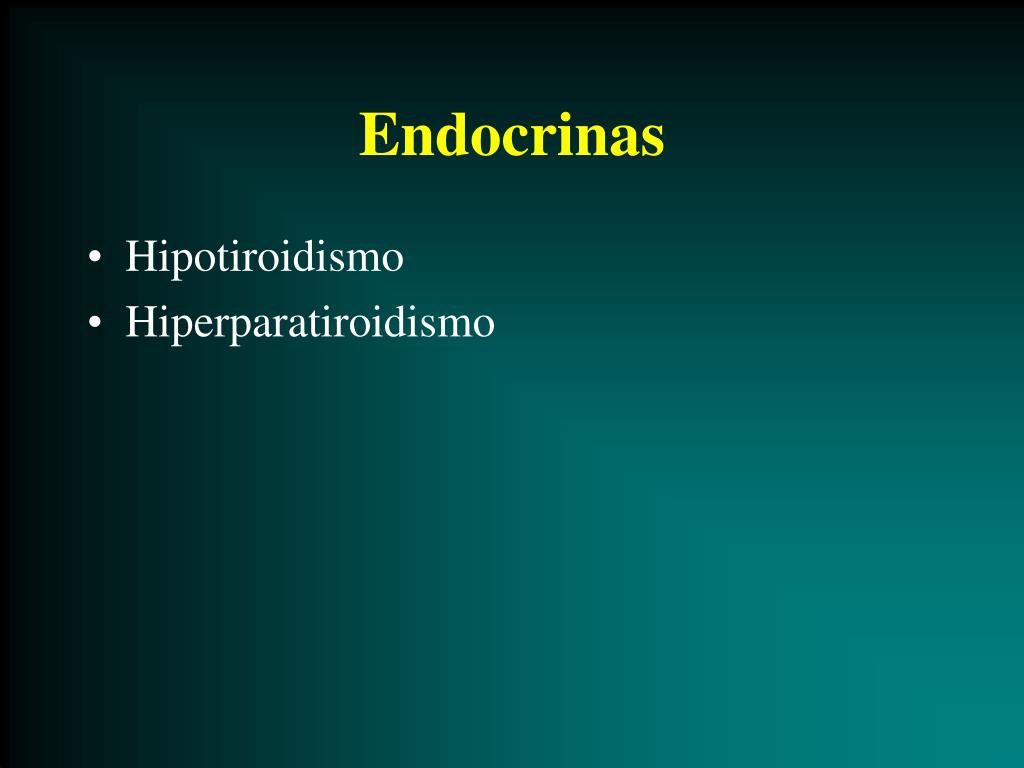 Endocrinas

• Hipotiroidismo
• Hiperparatiroidismo